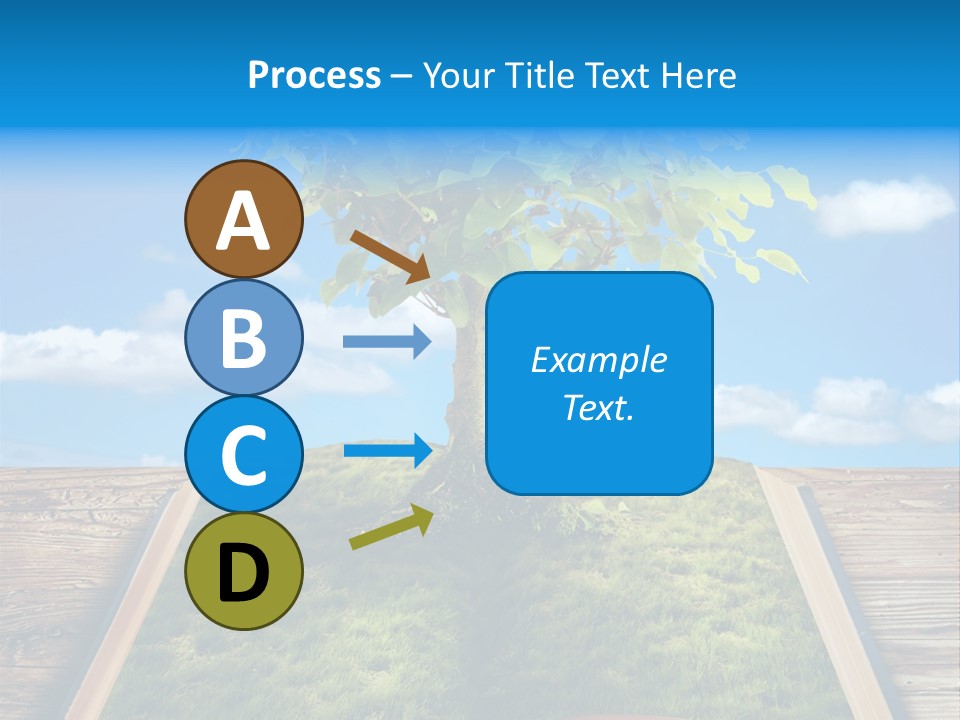 Process – Your Title Text Here

A

B

C

D

Example Text.